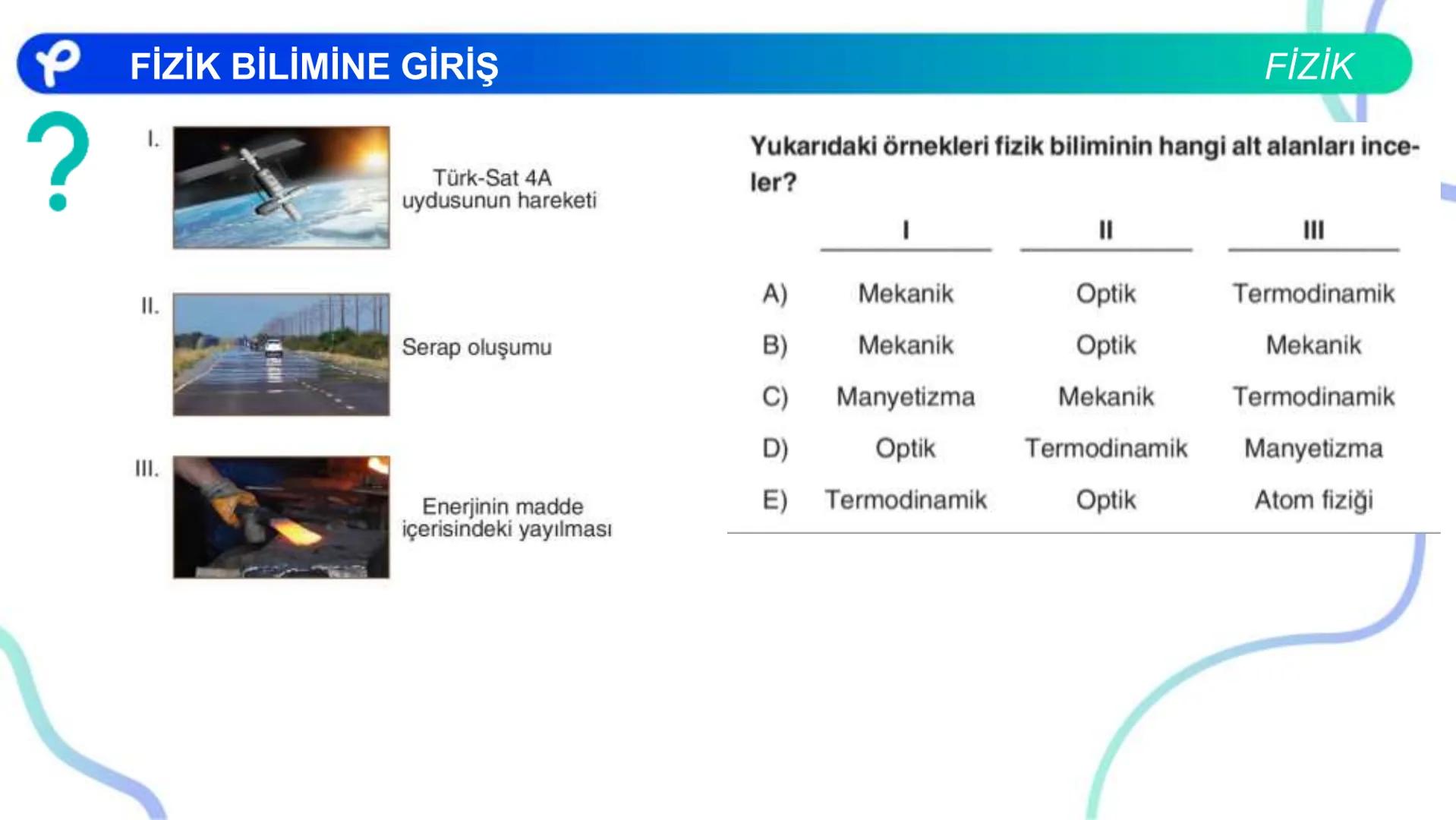 FİZİK BİLİMİNE GİRİŞ

FİZİK

?

I. Türk-Sat 4A uydusunun hareketi

II. Serap oluşumu

III. Enerjinin madde içerisindeki yayılması

Yukarıdaki örnekleri fizik biliminin hangi alt alanları inceler?

| | I | II | III |
|---|---|---|---|
| A) | Mekanik | Optik | Termodinamik |
| B) | Mekanik | Optik | Mekanik |
| C) | Manyetizma | Mekanik | Termodinamik |
| D) | Optik | Termodinamik | Manyetizma |
| E) | Termodinamik | Optik | Atom fiziği |